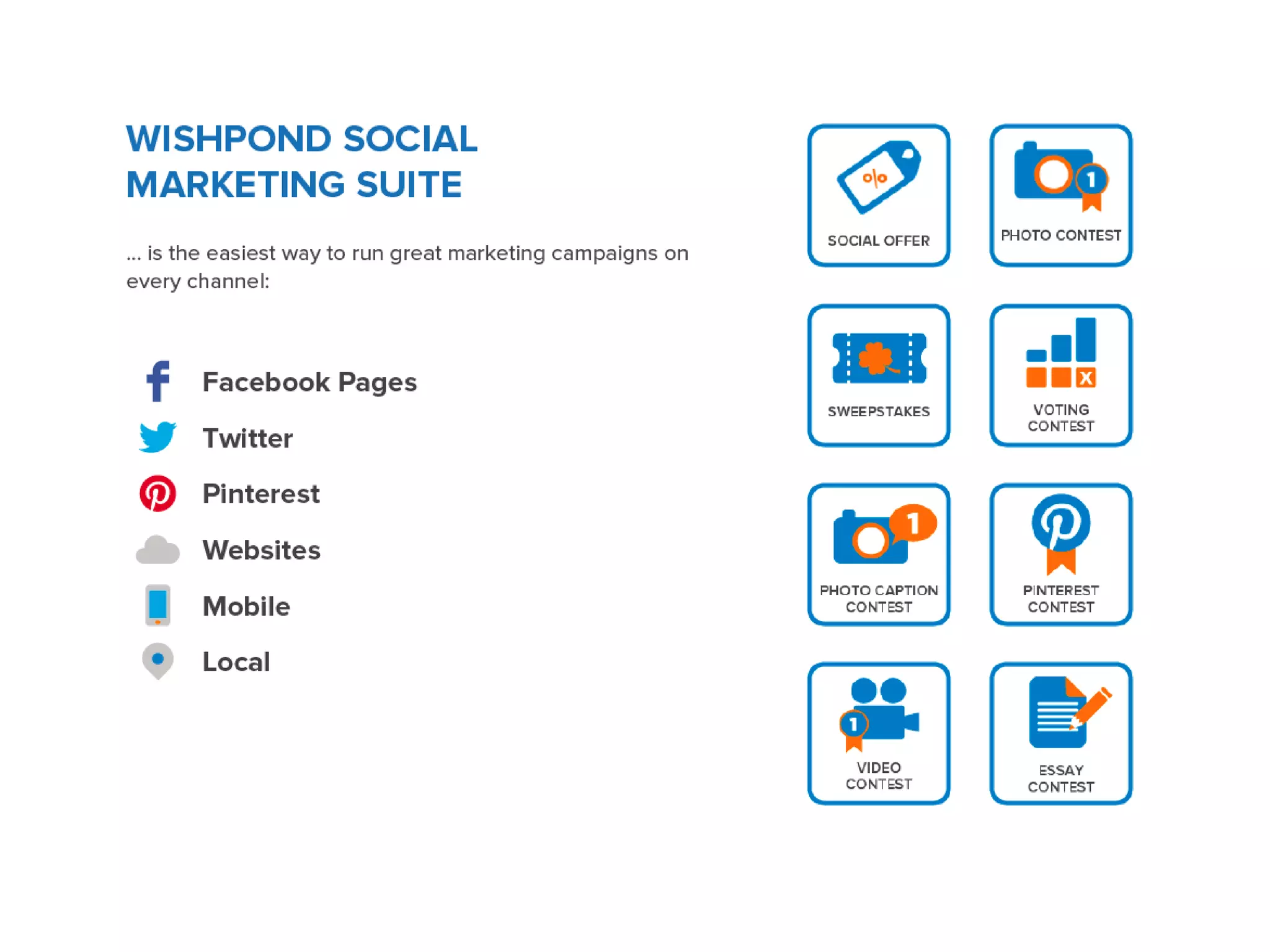 WISHPOND SOCIAL MARKETING SUITE

... is the easiest way to run great marketing campaigns on every channel:

Facebook Pages
Twitter
Pinterest
Websites
Mobile
Local

%
SOCIAL OFFER

1
PHOTO CONTEST

SWEEPSTAKES

X
VOTING CONTEST

1
PHOTO CAPTION CONTEST

PINTEREST CONTEST

1
VIDEO CONTEST

ESSAY CONTEST